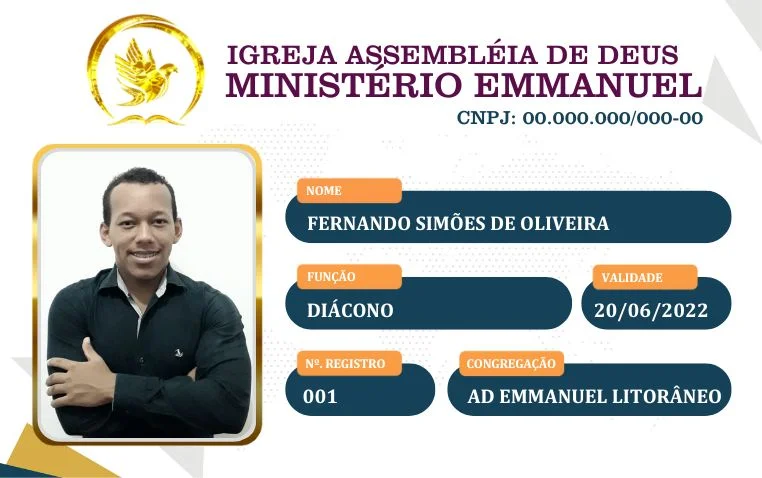 IGREJA ASSEMBLÉIA DE DEUS
MINISTÉRIO EMMANUEL
CNPJ: 00.000.000/000-00

NOME
FERNANDO SIMÕES DE OLIVEIRA

FUNÇÃO
DIÁCONO

VALIDADE
20/06/2022

Nº. REGISTRO
001

CONGREGAÇÃO
AD EMMANUEL LITORÂNEO